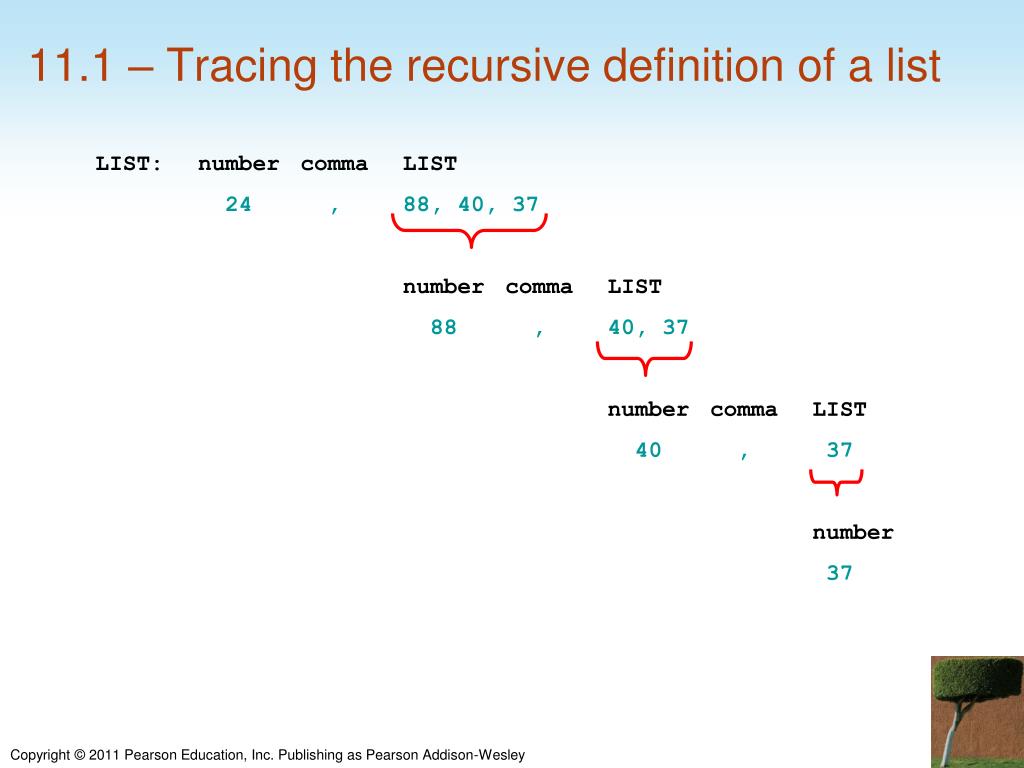 11.1 – Tracing the recursive definition of a list

LIST: number comma LIST
24 , 88, 40, 37

number comma LIST
88 , 40, 37

number comma LIST
40 , 37

number
37

Copyright © 2011 Pearson Education, Inc. Publishing as Pearson Addison-Wesley